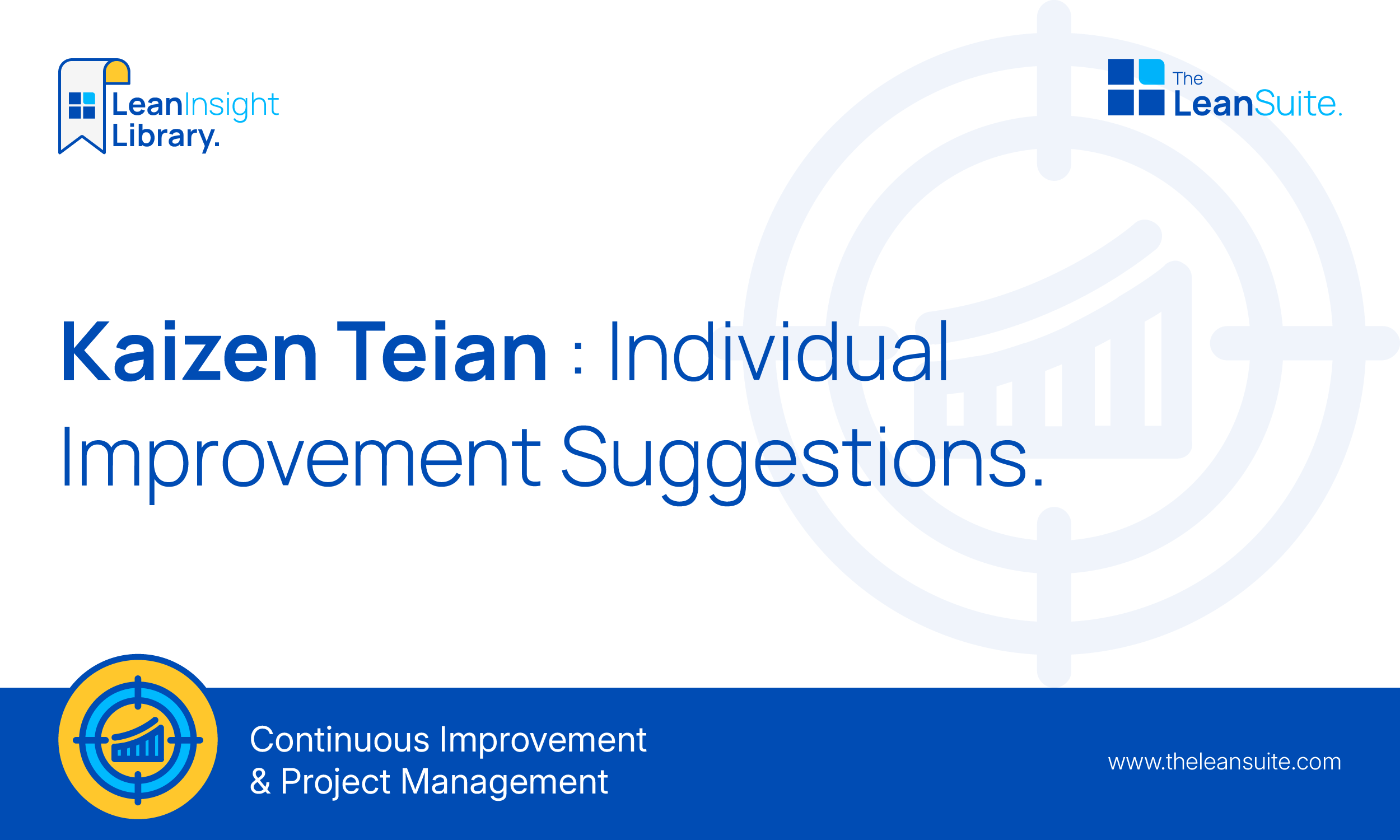 LeanInsight Library.

The LeanSuite.

Kaizen Teian : Individual Improvement Suggestions.

Continuous Improvement & Project Management

www.theleansuite.com